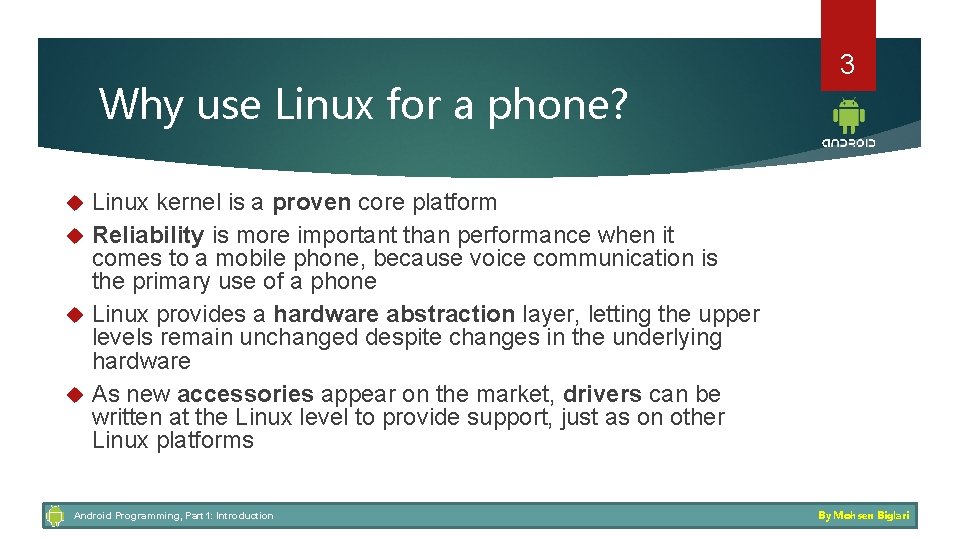 3

Why use Linux for a phone?

ANDROID

Linux kernel is a proven core platform

Reliability is more important than performance when it comes to a mobile phone, because voice communication is the primary use of a phone

Linux provides a hardware abstraction layer, letting the upper levels remain unchanged despite changes in the underlying hardware

As new accessories appear on the market, drivers can be written at the Linux level to provide support, just as on other Linux platforms

Android Programming, Part 1: Introduction

By Mohsen Biglari